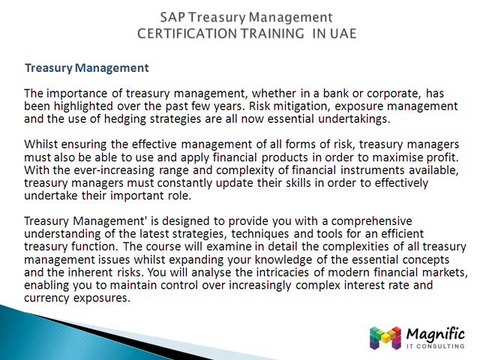 SAP Treasury Management
CERTIFICATION TRAINING IN UAE

Treasury Management

The importance of treasury management, whether in a bank or corporate, has been highlighted over the past few years. Risk mitigation, exposure management and the use of hedging strategies are all now essential undertakings.

Whilst ensuring the effective management of all forms of risk, treasury managers must also be able to use and apply financial products in order to maximise profit. With the ever-increasing range and complexity of financial instruments available, treasury managers must constantly update their skills in order to effectively undertake their important role.

Treasury Management' is designed to provide you with a comprehensive understanding of the latest strategies, techniques and tools for an efficient treasury function. The course will examine in detail the complexities of all treasury management issues whilst expanding your knowledge of the essential concepts and the inherent risks. You will analyse the intricacies of modern financial markets, enabling you to maintain control over increasingly complex interest rate and currency exposures.

Magnific
IT CONSULTING